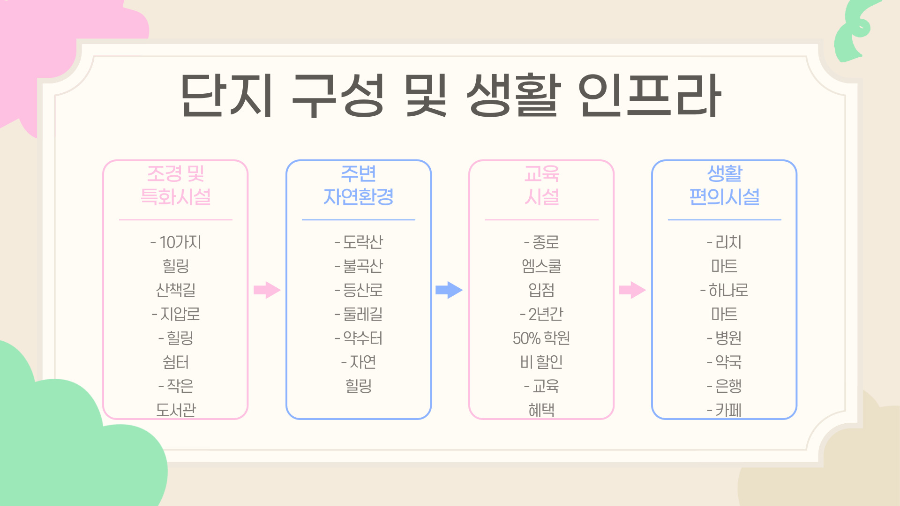 단지 구성 및 생활 인프라

조경 및 특화시설

- 10가지 힐링 산책길
- 지압로
- 힐링 쉼터
- 작은 도서관

주변 자연환경

- 도락산
- 불곡산
- 등산로
- 둘레길
- 약수터
- 자연 힐링

교육 시설

- 종로 엠스쿨 입점
- 2년간 50% 학원비 할인
- 교육 혜택

생활 편의시설

- 리치 마트
- 하나로 마트
- 병원
- 약국
- 은행
- 카페